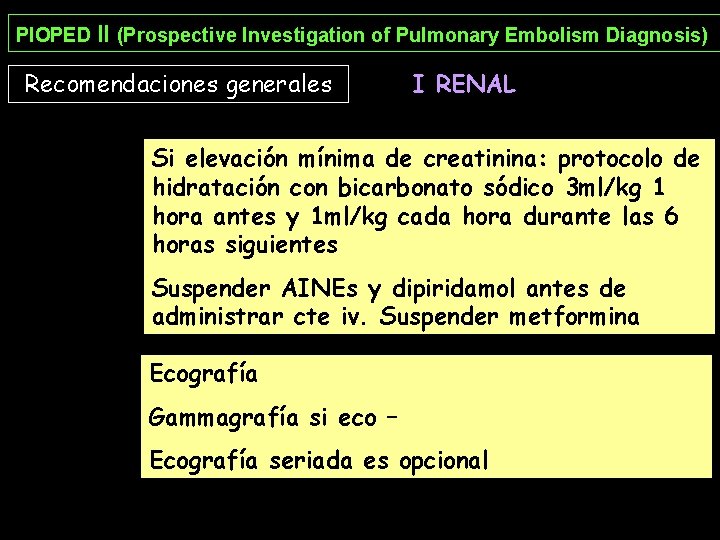 PIOPED II (Prospective Investigation of Pulmonary Embolism Diagnosis)

Recomendaciones generales

I RENAL

Si elevación mínima de creatinina: protocolo de hidratación con bicarbonato sódico 3ml/kg 1 hora antes y 1ml/kg cada hora durante las 6 horas siguientes

Suspender AINEs y dipiridamol antes de administrar cte iv. Suspender metformina

Ecografía

Gammagrafía si eco –

Ecografía seriada es opcional